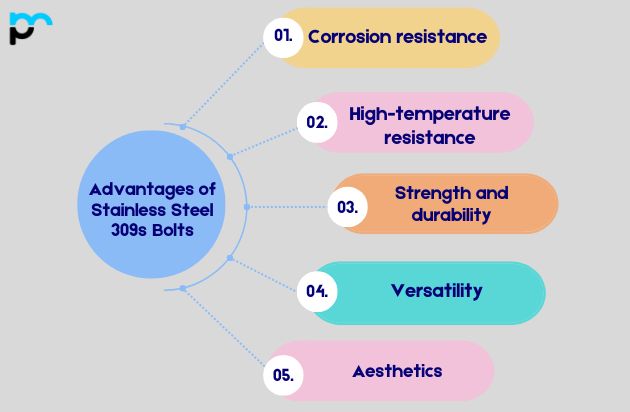 Advantages of Stainless Steel 309s Bolts

01. Corrosion resistance

02. High-temperature resistance

03. Strength and durability

04. Versatility

05. Aesthetics